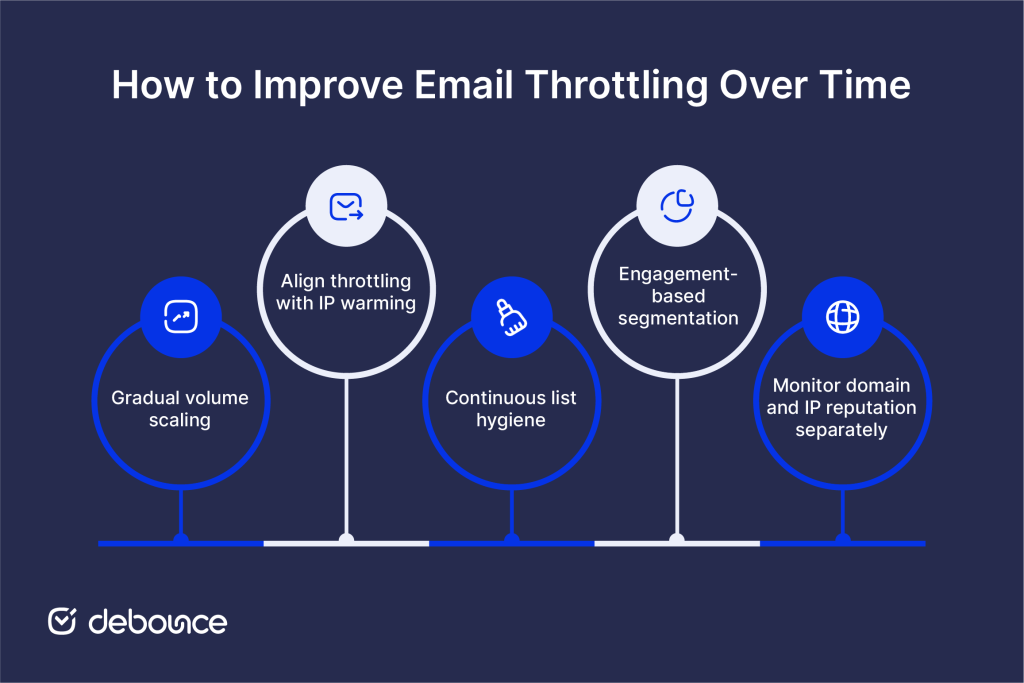 How to Improve Email Throttling Over Time

Gradual volume scaling

Align throttling with IP warming

Continuous list hygiene

Engagement-based segmentation

Monitor domain and IP reputation separately

debounce